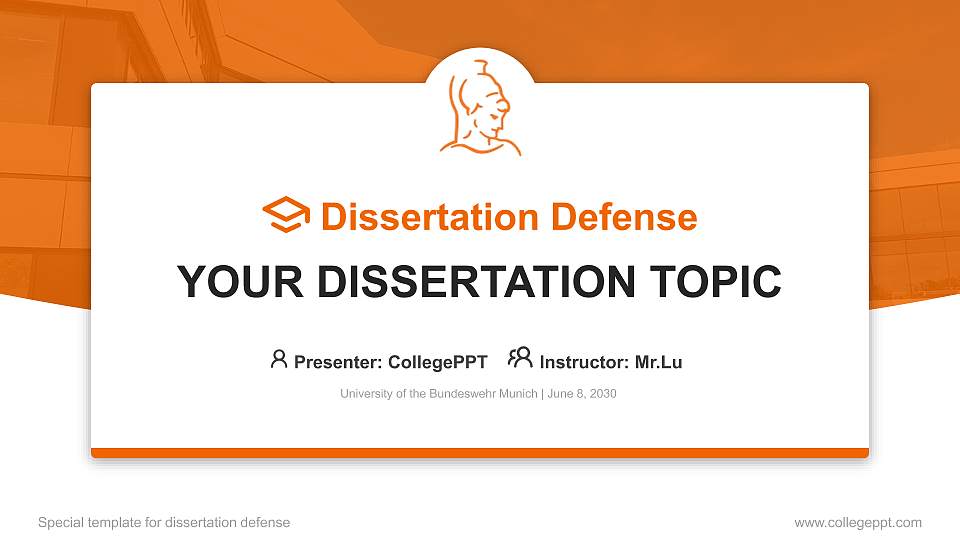 Dissertation Defense

YOUR DISSERTATION TOPIC

Presenter: CollegePPT Instructor: Mr.Lu

University of the Bundeswehr Munich | June 8, 2030

Special template for dissertation defense

www.collegeppt.com